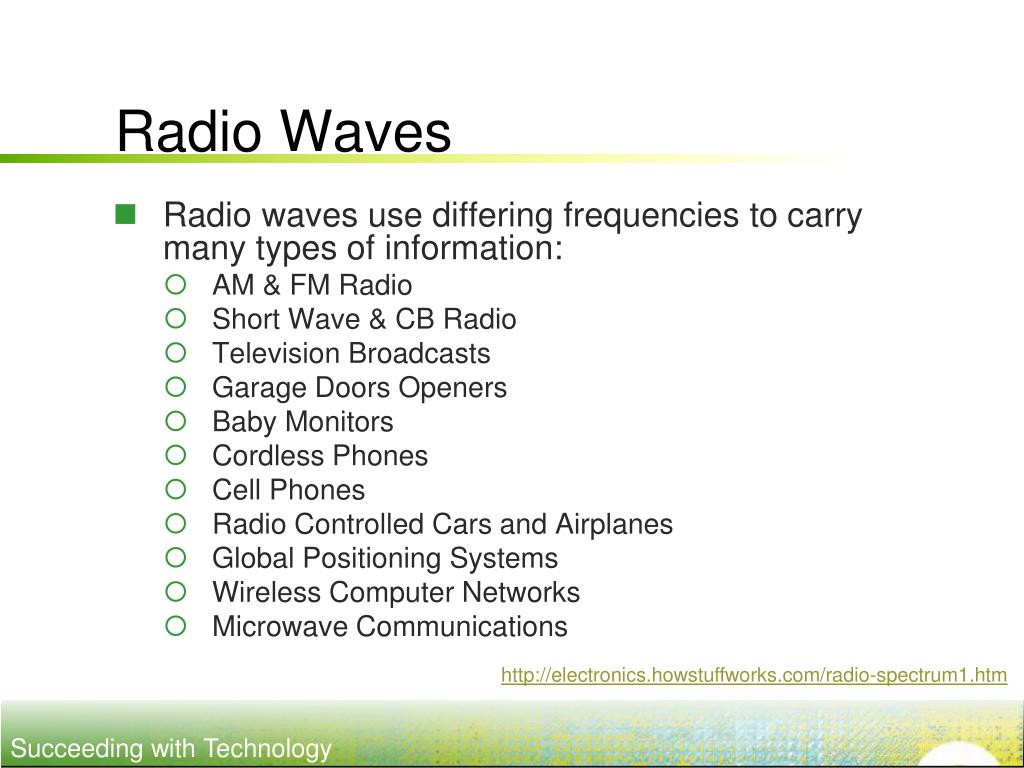 Radio Waves

- Radio waves use differing frequencies to carry many types of information:
  - AM & FM Radio
  - Short Wave & CB Radio
  - Television Broadcasts
  - Garage Doors Openers
  - Baby Monitors
  - Cordless Phones
  - Cell Phones
  - Radio Controlled Cars and Airplanes
  - Global Positioning Systems
  - Wireless Computer Networks
  - Microwave Communications

http://electronics.howstuffworks.com/radio-spectrum1.htm

Succeeding with Technology